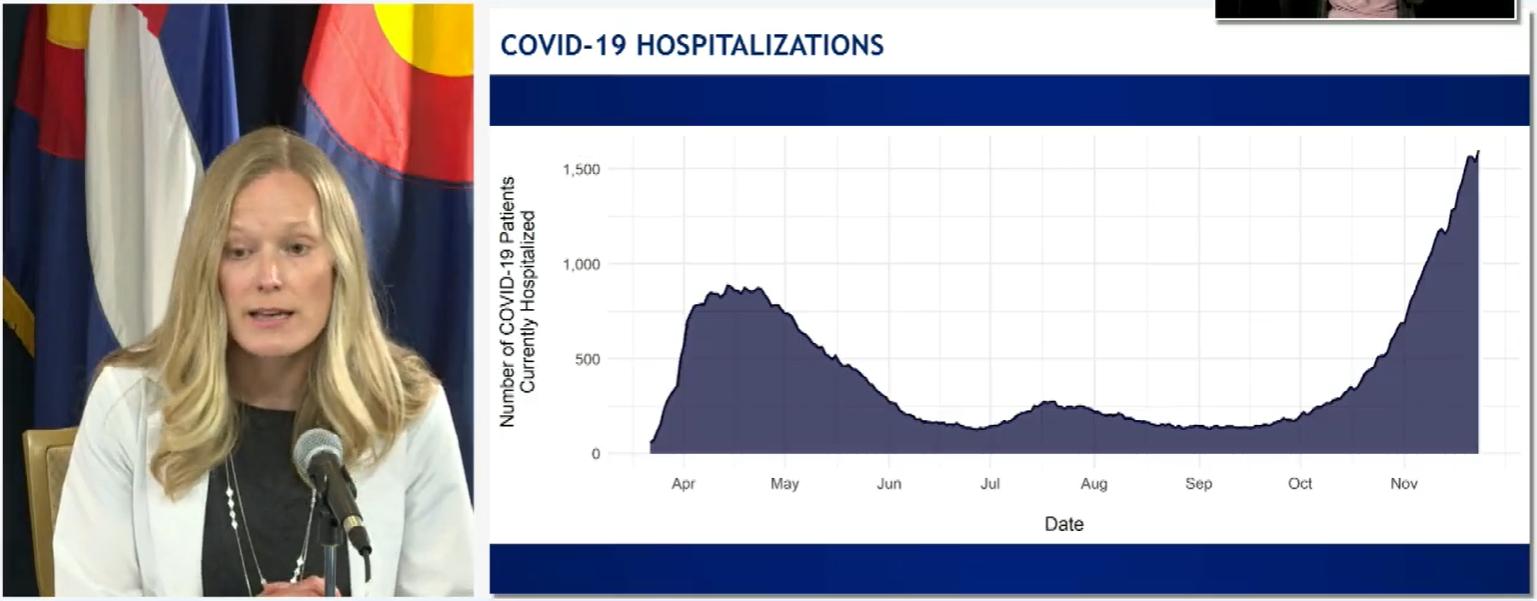 COVID-19 HOSPITALIZATIONS

Number of COVID-19 Patients Currently Hospitalized

1,500
1,000
500
0

Apr May Jun Jul Aug Sep Oct Nov

Date